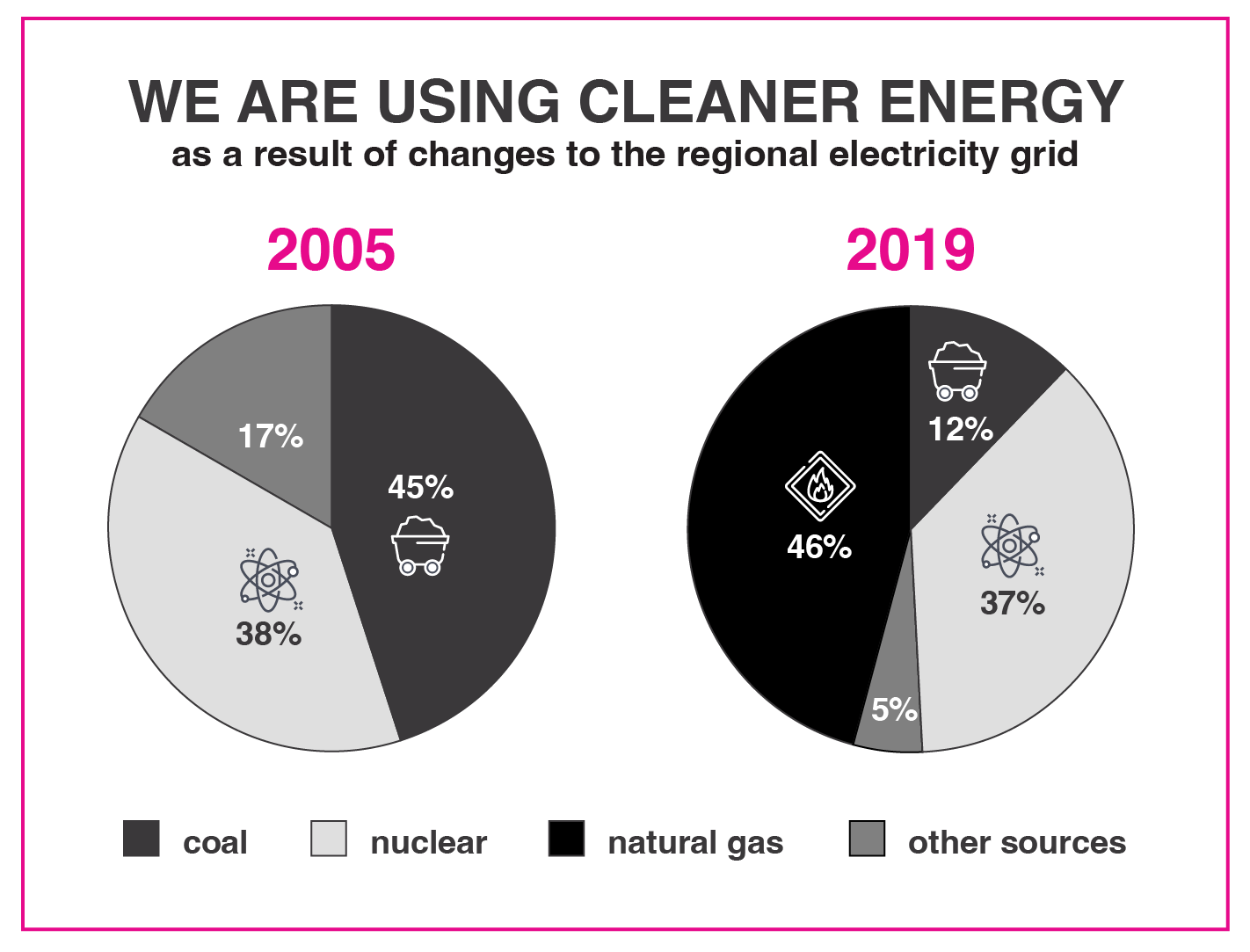 WE ARE USING CLEANER ENERGY
as a result of changes to the regional electricity grid

2005

17%

45%

38%

2019

12%

46%

37%

5%

coal nuclear natural gas other sources